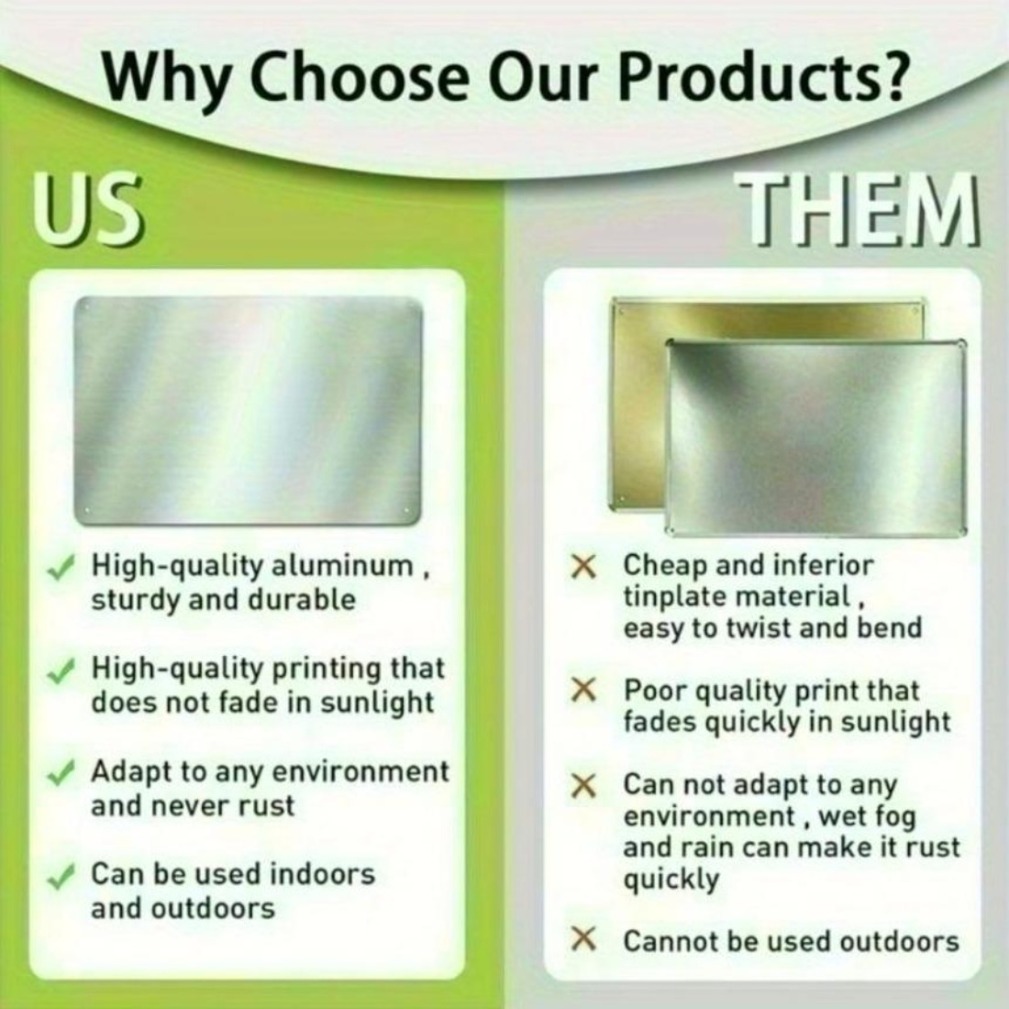 Why Choose Our Products?

US

✓ High-quality aluminum , sturdy and durable

✓ High-quality printing that does not fade in sunlight

✓ Adapt to any environment and never rust

✓ Can be used indoors and outdoors

THEM

✗ Cheap and inferior tinplate material , easy to twist and bend

✗ Poor quality print that fades quickly in sunlight

✗ Can not adapt to any environment , wet fog and rain can make it rust quickly

✗ Cannot be used outdoors